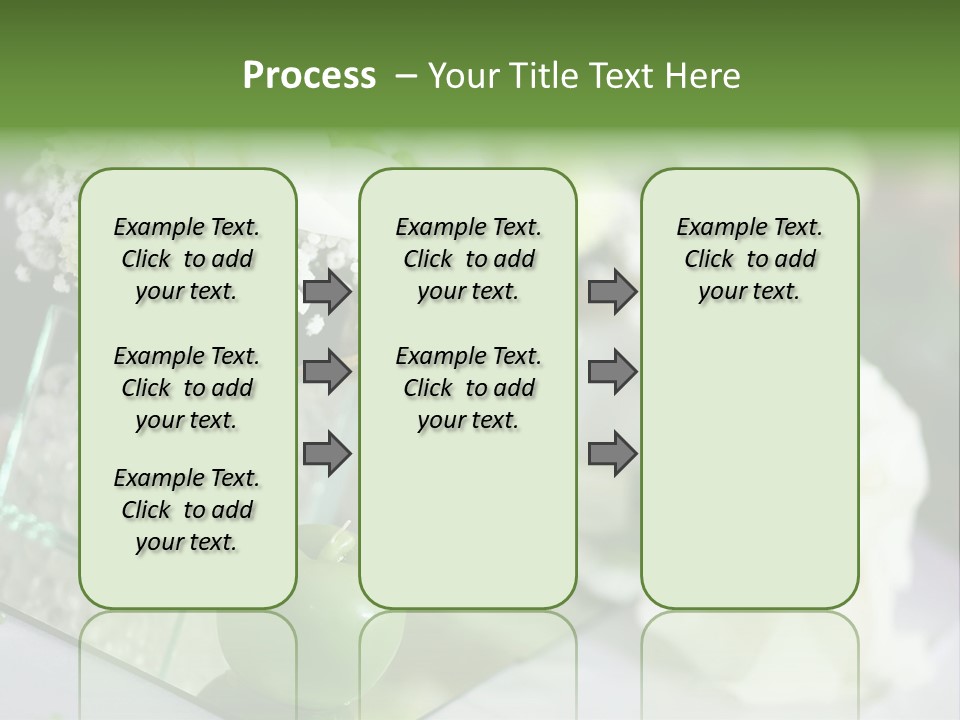 Process – Your Title Text Here

Example Text. Click to add your text.

Example Text. Click to add your text.

Example Text. Click to add your text.

Example Text. Click to add your text.

Example Text. Click to add your text.

Example Text. Click to add your text.